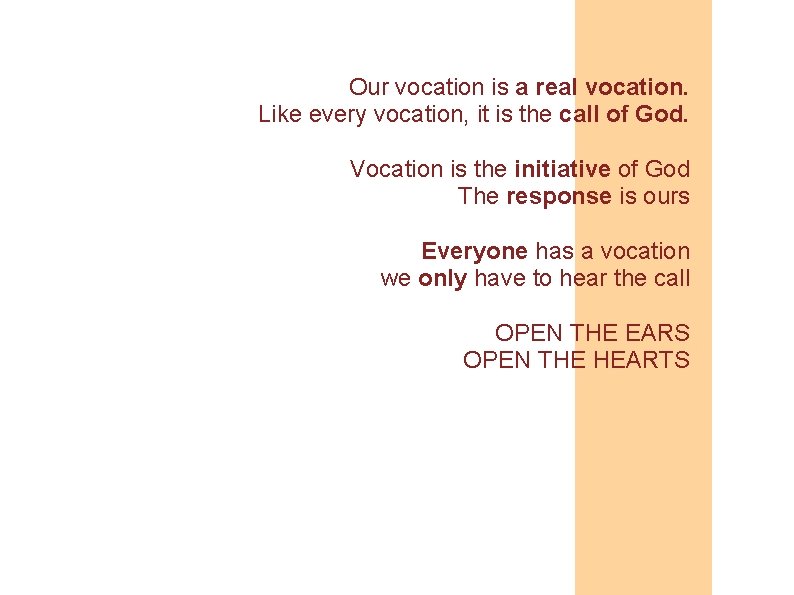 Our vocation is a real vocation.
Like every vocation, it is the call of God.

Vocation is the initiative of God
The response is ours

Everyone has a vocation
we only have to hear the call

OPEN THE EARS
OPEN THE HEARTS